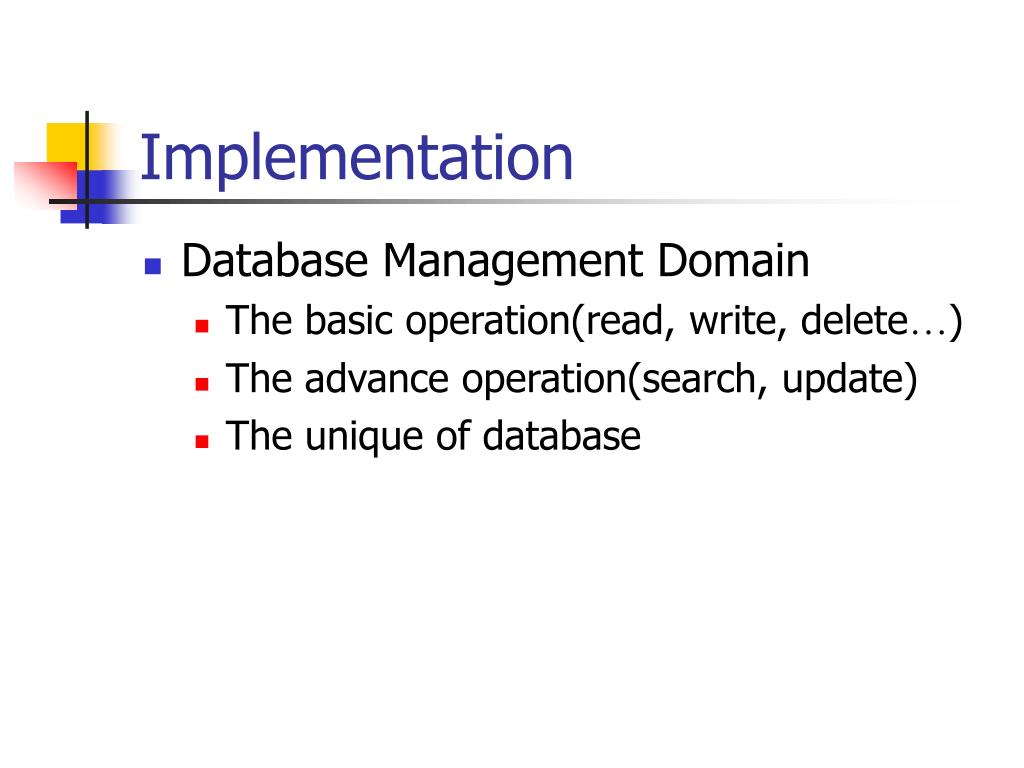 Implementation

- Database Management Domain
  - The basic operation(read, write, delete…)
  - The advance operation(search, update)
  - The unique of database